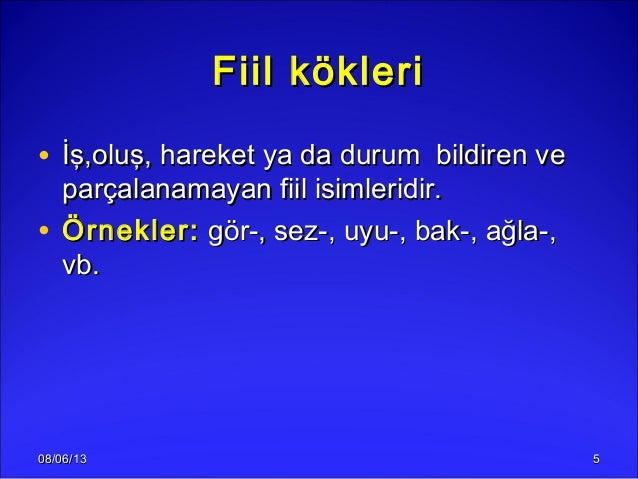 Fiil kökleri

• İş,oluş, hareket ya da durum bildiren ve parçalanamayan fiil isimleridir.
• Örnekler: gör-, sez-, uyu-, bak-, ağla-, vb.

08/06/13

5